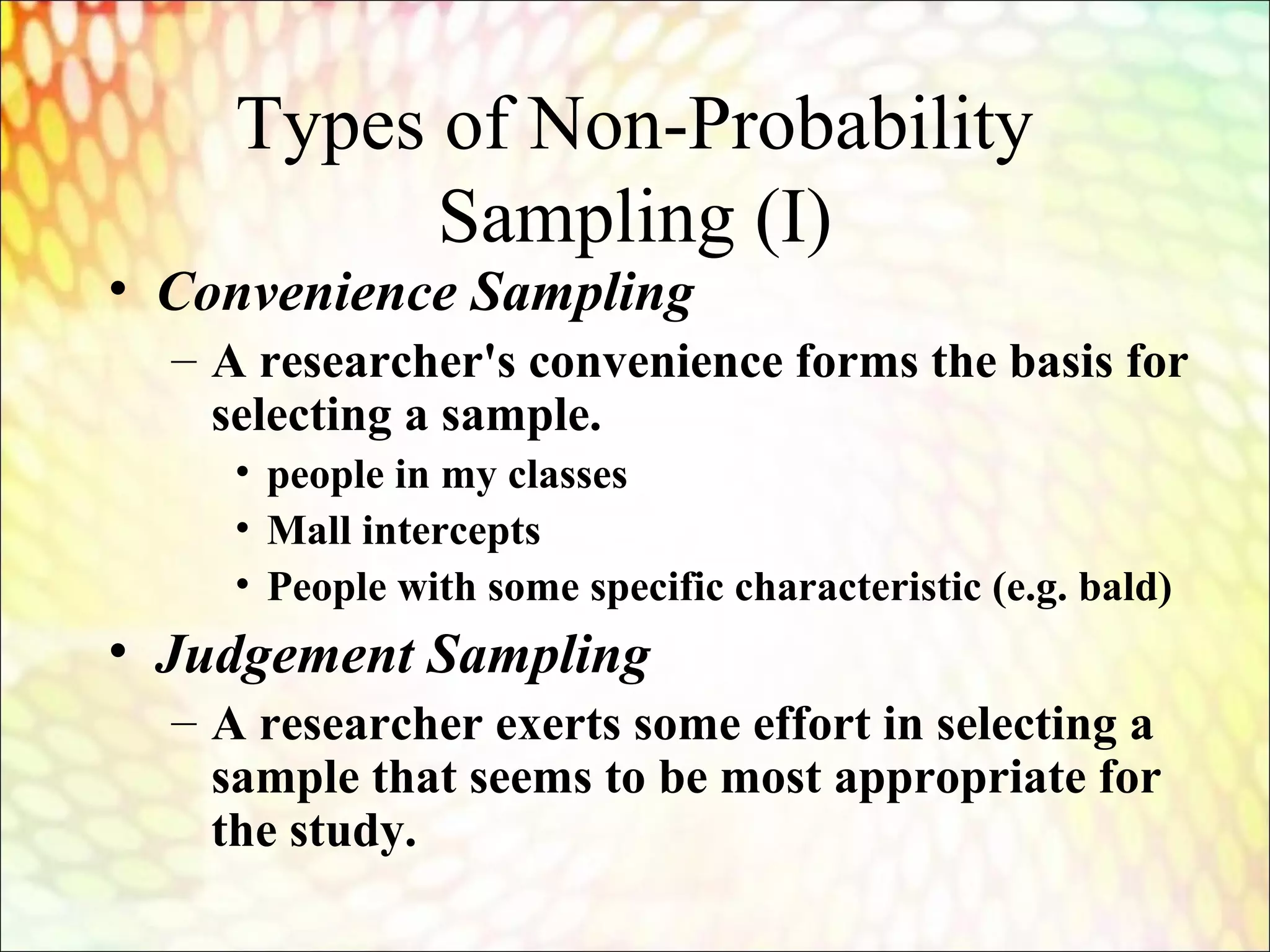 Types of Non-Probability Sampling (I)

• Convenience Sampling
– A researcher's convenience forms the basis for selecting a sample.
• people in my classes
• Mall intercepts
• People with some specific characteristic (e.g. bald)

• Judgement Sampling
– A researcher exerts some effort in selecting a sample that seems to be most appropriate for the study.